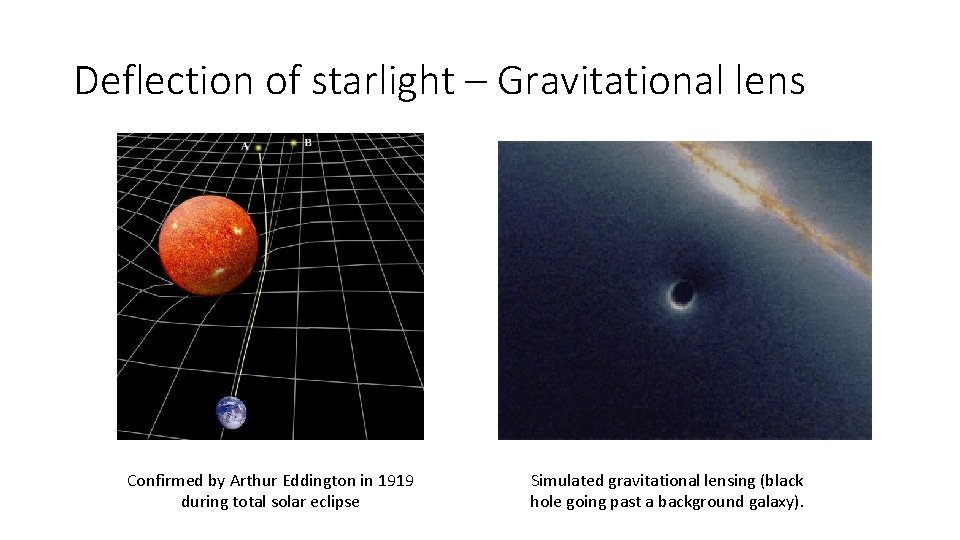 Deflection of starlight – Gravitational lens

A
B

Confirmed by Arthur Eddington in 1919 during total solar eclipse

Simulated gravitational lensing (black hole going past a background galaxy).